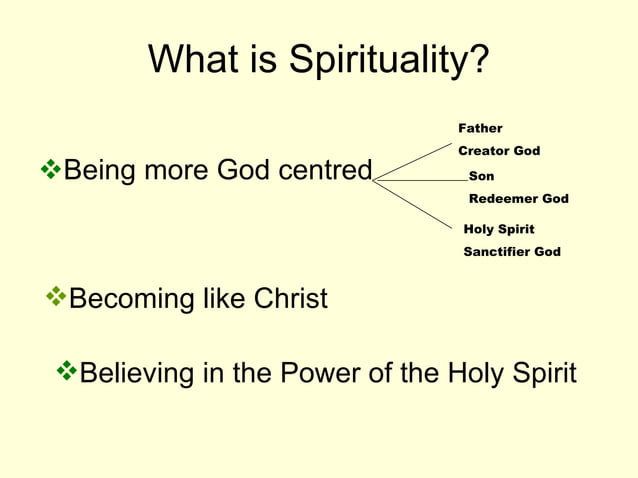 What is Spirituality?

❖Being more God centred

Father
Creator God

Son
Redeemer God

Holy Spirit
Sanctifier God

❖Becoming like Christ

❖Believing in the Power of the Holy Spirit